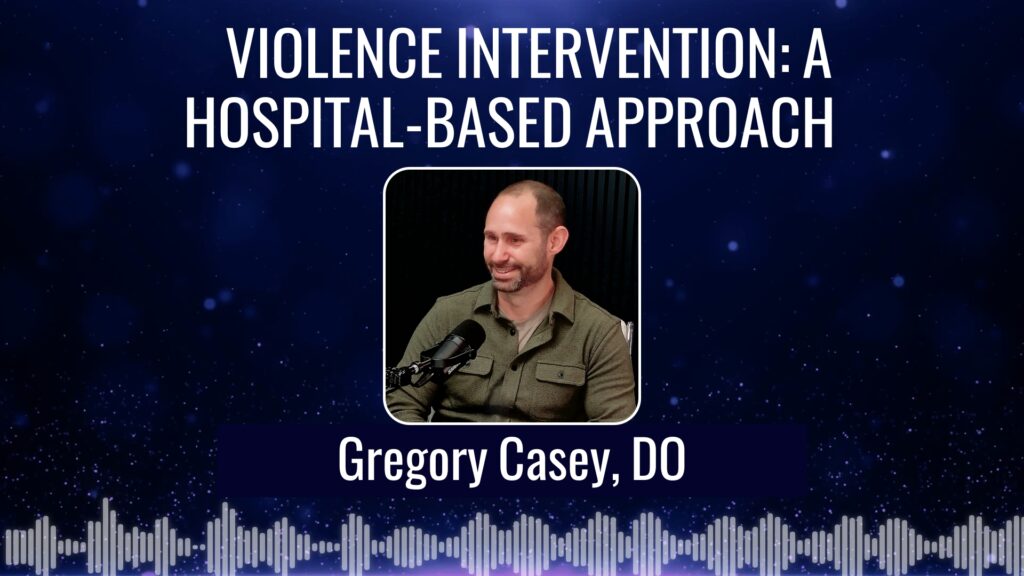 VIOLENCE INTERVENTION: A HOSPITAL-BASED APPROACH

Gregory Casey, DO